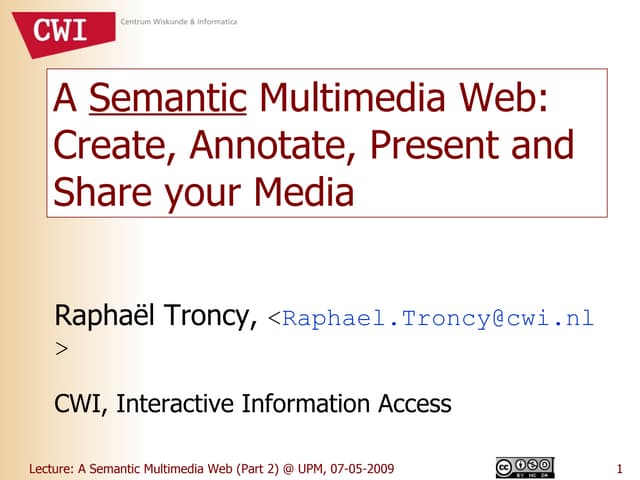 CWI Centrum Wiskunde & Informatica

A Semantic Multimedia Web: Create, Annotate, Present and Share your Media

Raphaël Troncy, <Raphael.Troncy@cwi.nl>

CWI, Interactive Information Access

Lecture: A Semantic Multimedia Web (Part 2) @ UPM, 07-05-2009

cc BY NC SA

1